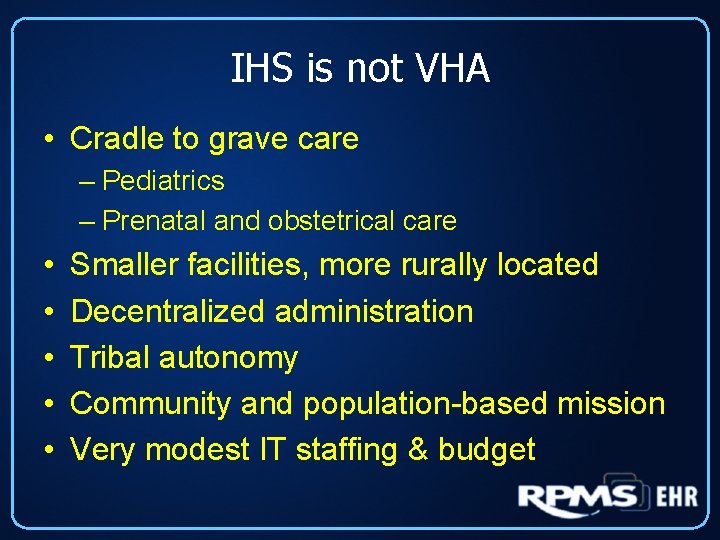 IHS is not VHA

• Cradle to grave care
  – Pediatrics
  – Prenatal and obstetrical care
• Smaller facilities, more rurally located
• Decentralized administration
• Tribal autonomy
• Community and population-based mission
• Very modest IT staffing & budget

RPMS EHR